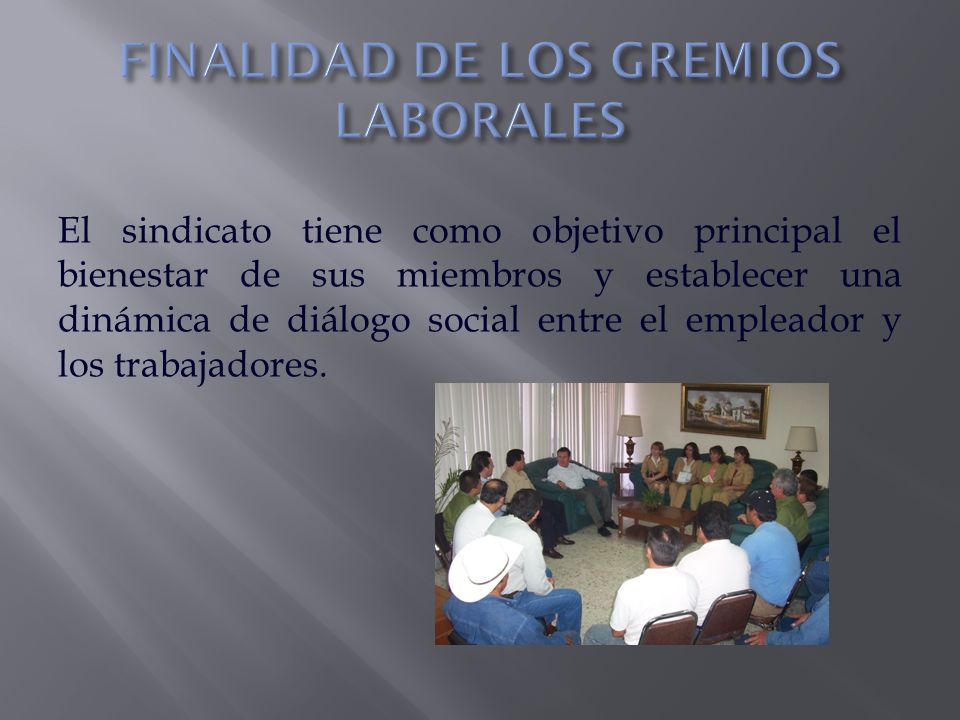 FINALIDAD DE LOS GREMIOS LABORALES

El sindicato tiene como objetivo principal el bienestar de sus miembros y establecer una dinámica de diálogo social entre el empleador y los trabajadores.